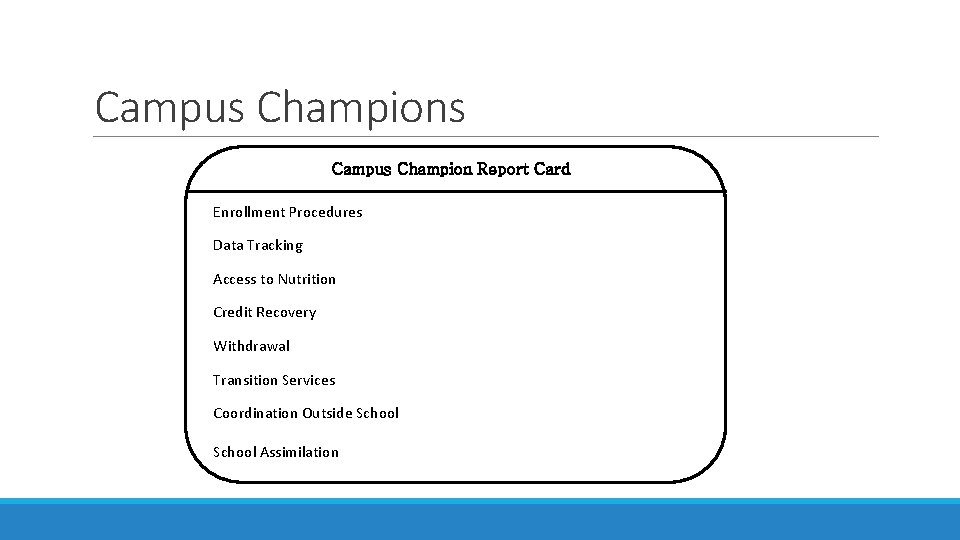 Campus Champions

Campus Champion Report Card

Enrollment Procedures

Data Tracking

Access to Nutrition

Credit Recovery

Withdrawal

Transition Services

Coordination Outside School

School Assimilation